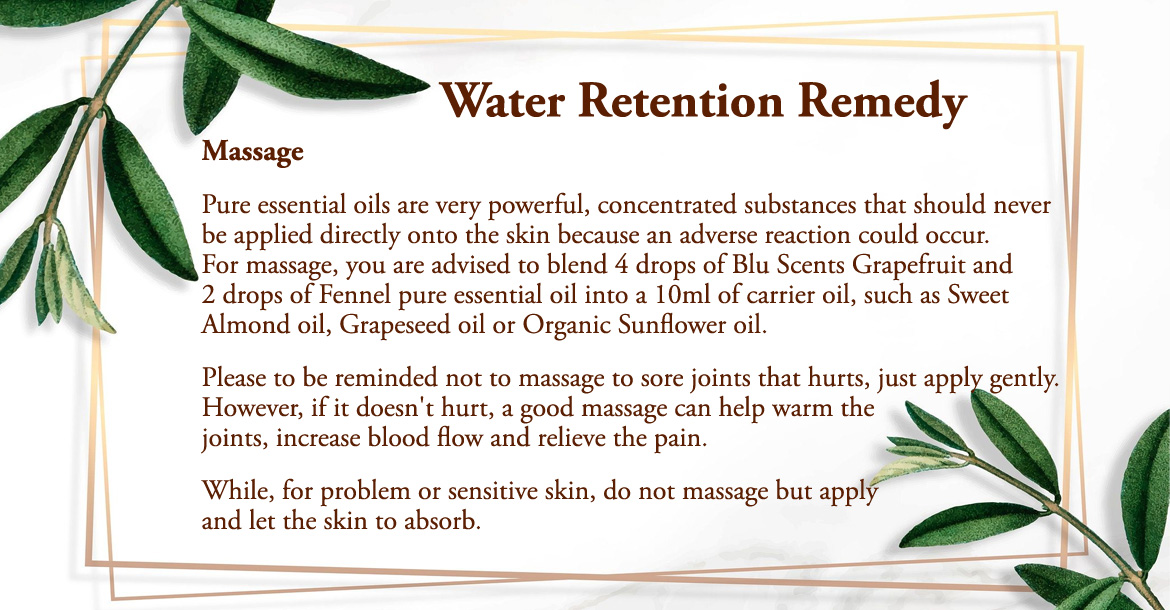 Water Retention Remedy

Massage

Pure essential oils are very powerful, concentrated substances that should never be applied directly onto the skin because an adverse reaction could occur. For massage, you are advised to blend 4 drops of Blu Scents Grapefruit and 2 drops of Fennel pure essential oil into a 10ml of carrier oil, such as Sweet Almond oil, Grapeseed oil or Organic Sunflower oil.

Please to be reminded not to massage to sore joints that hurts, just apply gently. However, if it doesn't hurt, a good massage can help warm the joints, increase blood flow and relieve the pain.

While, for problem or sensitive skin, do not massage but apply and let the skin to absorb.